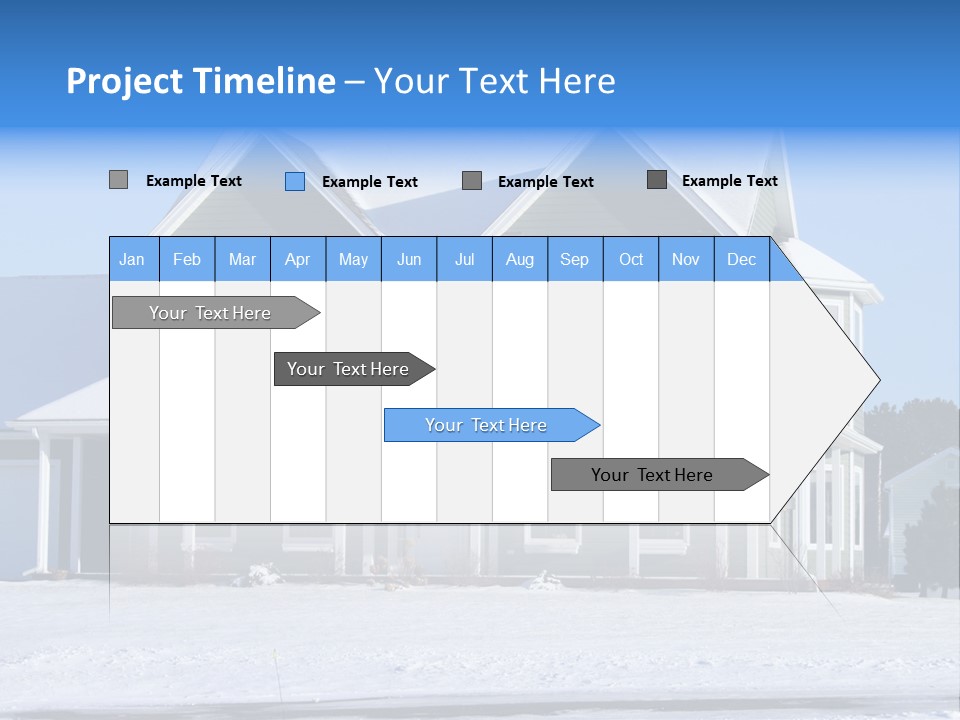 Project Timeline – Your Text Here

Example Text Example Text Example Text Example Text

| Jan | Feb | Mar | Apr | May | Jun | Jul | Aug | Sep | Oct | Nov | Dec |
|---|---|---|---|---|---|---|---|---|---|---|---|

Your Text Here

Your Text Here

Your Text Here

Your Text Here